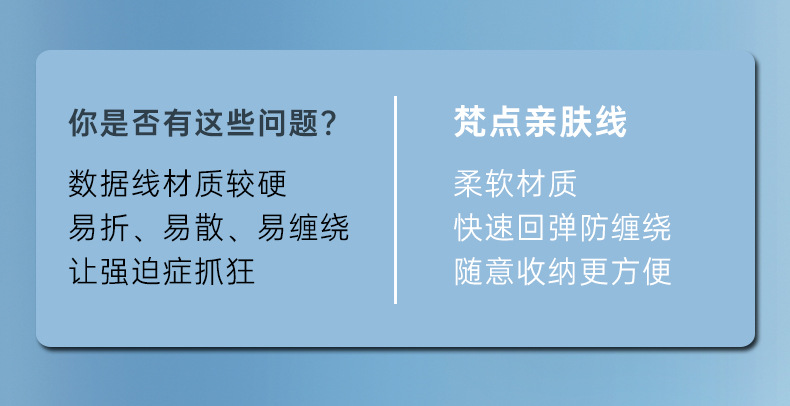 你是否有这些问题？

数据线材质较硬
易折、易散、易缠绕
让强迫症抓狂

梵点亲肤线

柔软材质
快速回弹防缠绕
随意收纳更方便